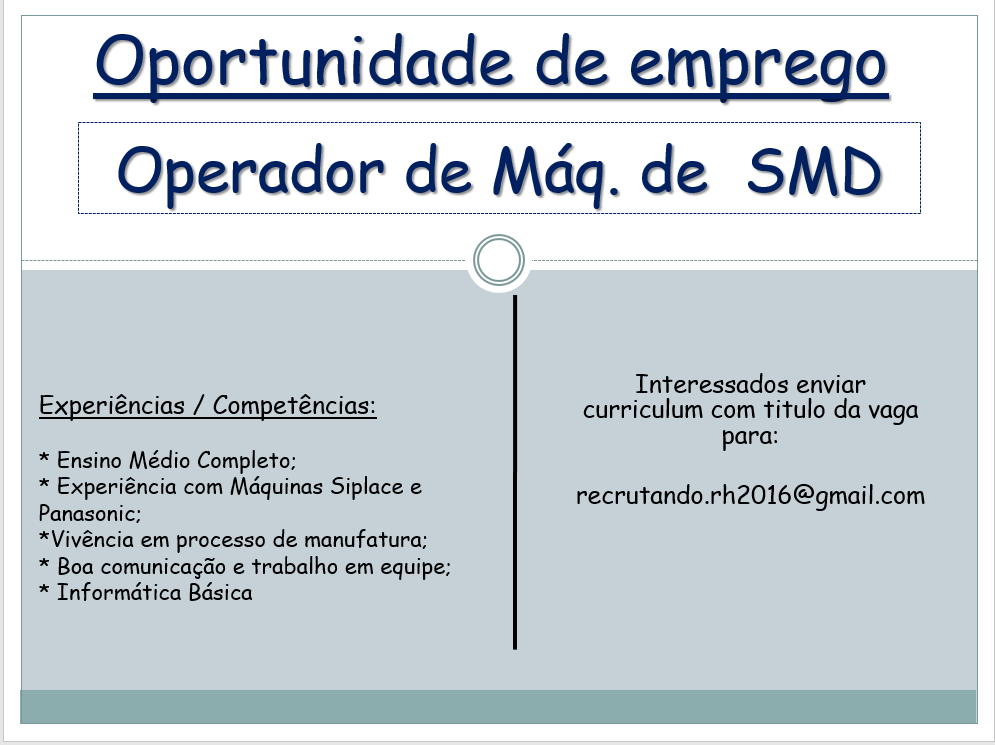 Oportunidade de emprego

Operador de Máq. de SMD

Experiências / Competências:

* Ensino Médio Completo;
* Experiência com Máquinas Siplace e Panasonic;
*Vivência em processo de manufatura;
* Boa comunicação e trabalho em equipe;
* Informática Básica

Interessados enviar curriculum com titulo da vaga para:

recrutando.rh2016@gmail.com